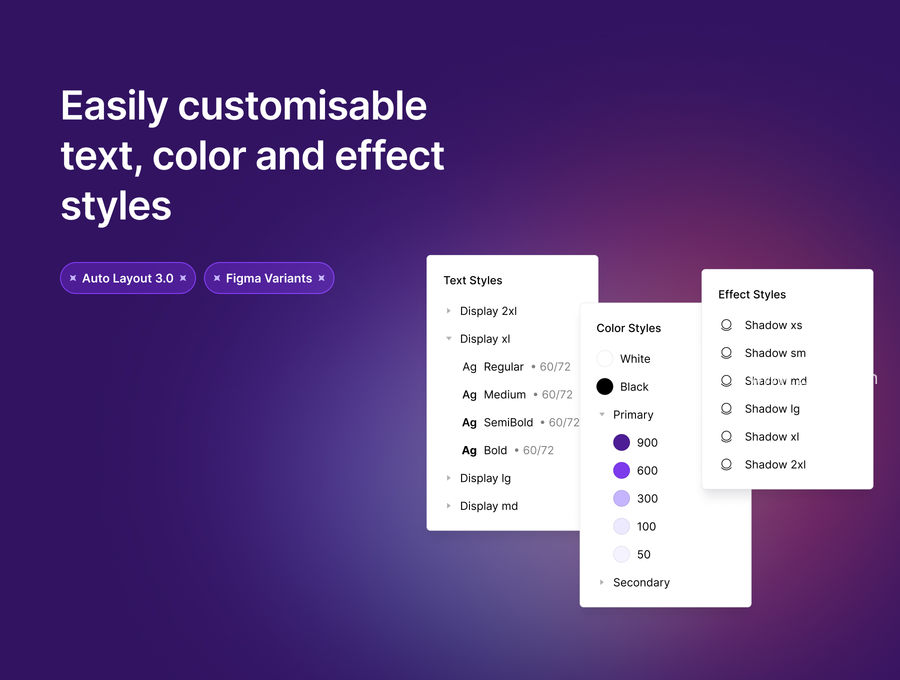 Easily customisable text, color and effect styles

Auto Layout 3.0

Figma Variants

Text Styles

Display 2xl

Display xl

Ag Regular • 60/72

Ag Medium • 60/72

Ag SemiBold • 60/72

Ag Bold • 60/72

Display lg

Display md

Color Styles

White

Black

Primary

900

600

300

100

50

Secondary

Effect Styles

Shadow xs

Shadow sm

Shadow md

Shadow lg

Shadow xl

Shadow 2xl